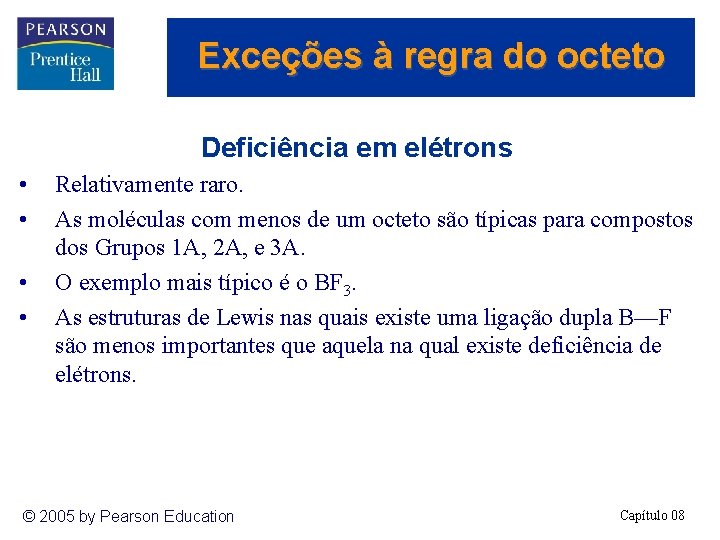 PEARSON
Prentice Hall

Exceções à regra do octeto

Deficiência em elétrons

• Relativamente raro.
• As moléculas com menos de um octeto são típicas para compostos dos Grupos 1A, 2A, e 3A.
• O exemplo mais típico é o $BF_3$.
• As estruturas de Lewis nas quais existe uma ligação dupla B—F são menos importantes que aquela na qual existe deficiência de elétrons.

© 2005 by Pearson Education

Capítulo 08